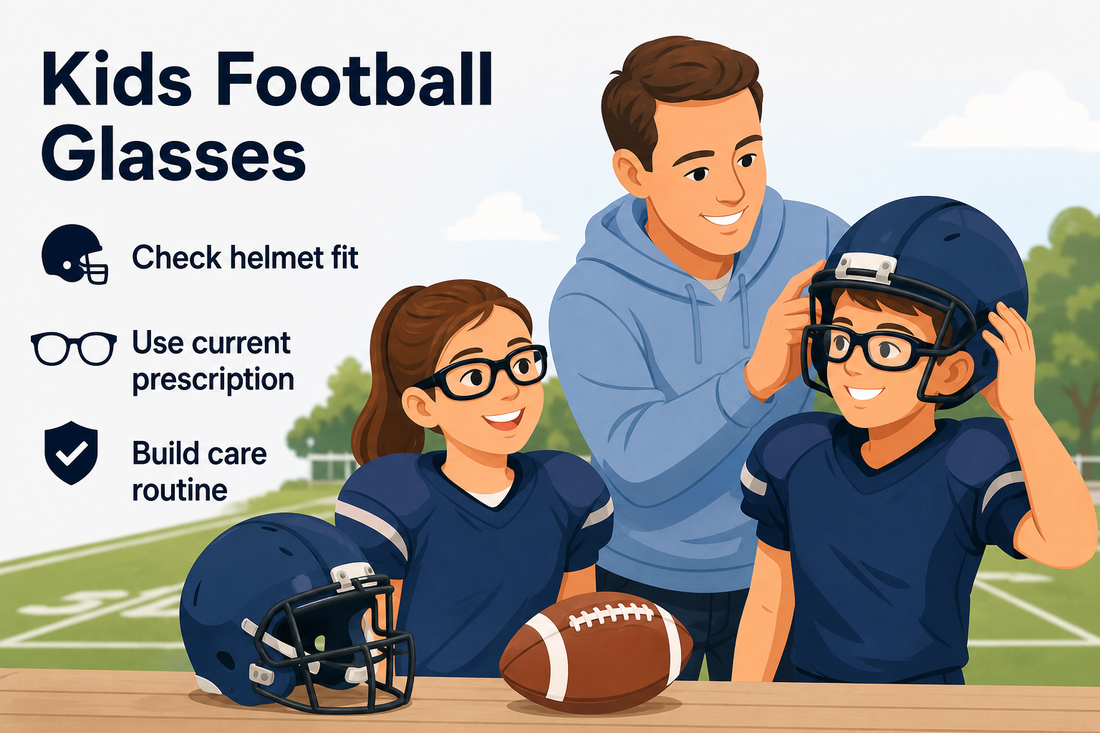 Kids Football Glasses

Check helmet fit

Use current prescription

Build care routine